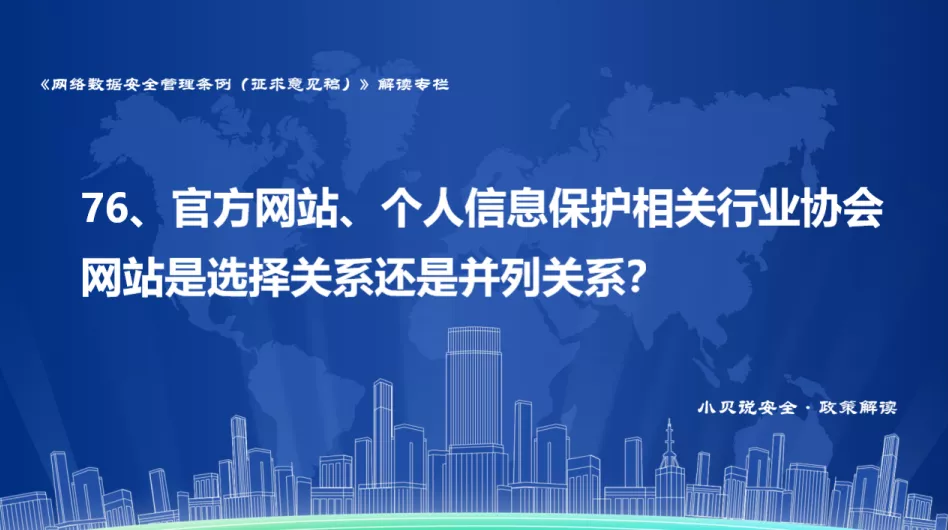 《网络数据安全管理条例（征求意见稿）》解读专栏

76、官方网站、个人信息保护相关行业协会网站是选择关系还是并列关系?

小贝说安全 · 政策解读